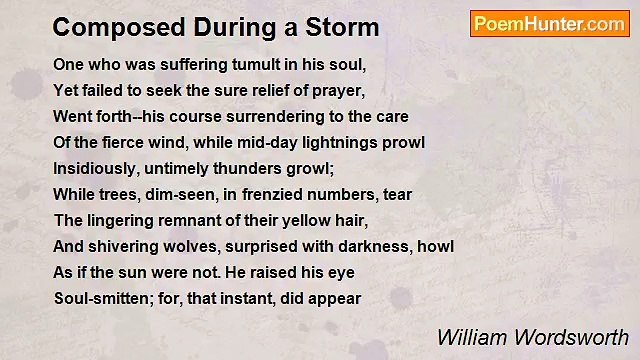 Composed During a Storm

PoemHunter.com

One who was suffering tumult in his soul,
Yet failed to seek the sure relief of prayer,
Went forth--his course surrendering to the care
Of the fierce wind, while mid-day lightnings prowl
Insidiously, untimely thunders growl;
While trees, dim-seen, in frenzied numbers, tear
The lingering remnant of their yellow hair,
And shivering wolves, surprised with darkness, howl
As if the sun were not. He raised his eye
Soul-smitten; for, that instant, did appear

William Wordsworth